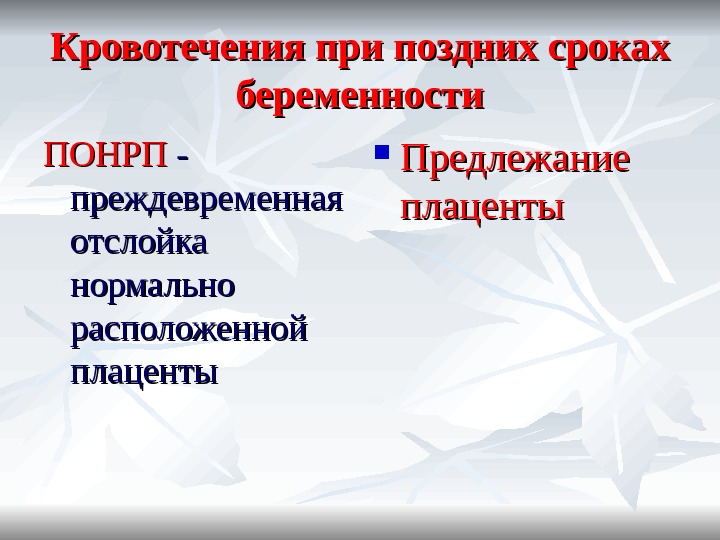 Кровотечения при поздних сроках беременности

ПОНРП - преждевременная отслойка нормально расположенной плаценты

Предлежание плаценты